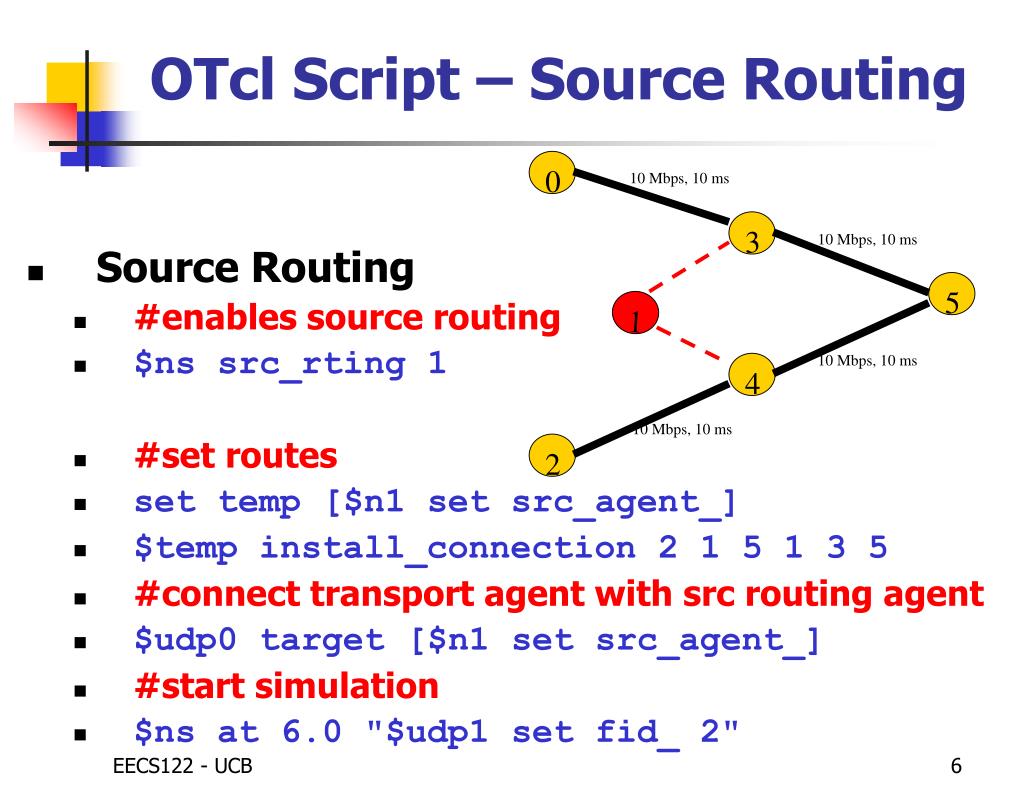 OTcl Script – Source Routing

0
10 Mbps, 10 ms
3
10 Mbps, 10 ms
5
1
4
10 Mbps, 10 ms
2
10 Mbps, 10 ms

- Source Routing
  - #enables source routing
  - $ns src_rting 1

  - #set routes
  - set temp [$n1 set src_agent_]
  - $temp install_connection 2 1 5 1 3 5
  - #connect transport agent with src routing agent
  - $udp0 target [$n1 set src_agent_]
  - #start simulation
  - $ns at 6.0 "$udp1 set fid_ 2"

EECS122 - UCB

6